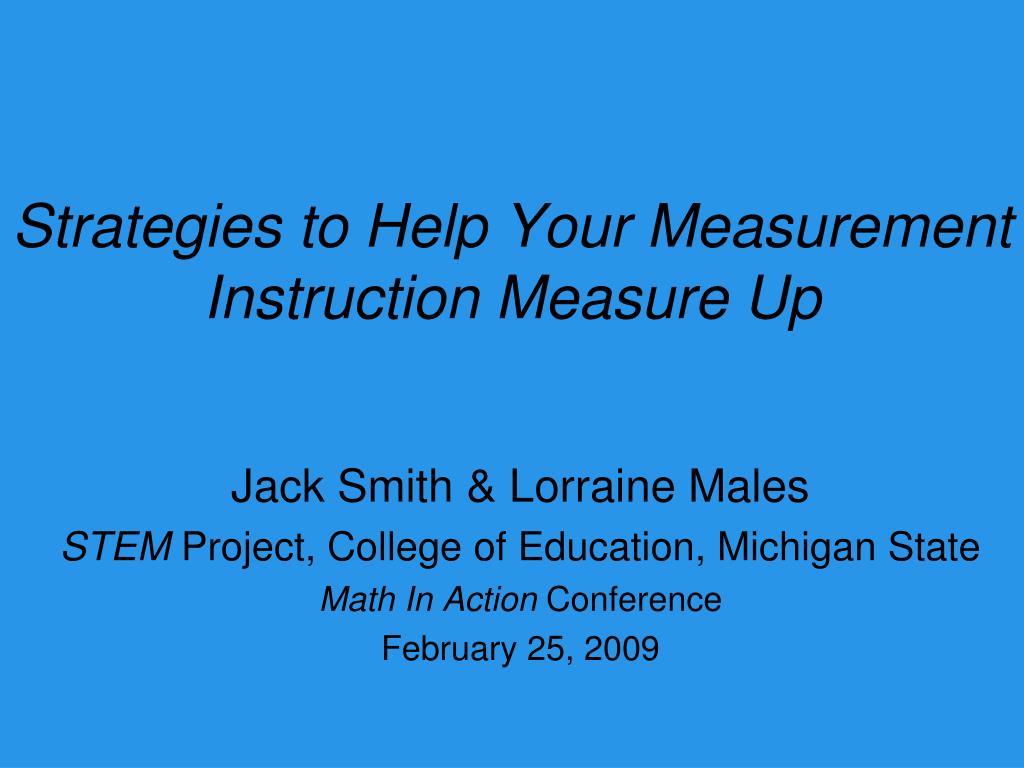 Strategies to Help Your Measurement Instruction Measure Up

Jack Smith & Lorraine Males

STEM Project, College of Education, Michigan State

Math In Action Conference

February 25, 2009